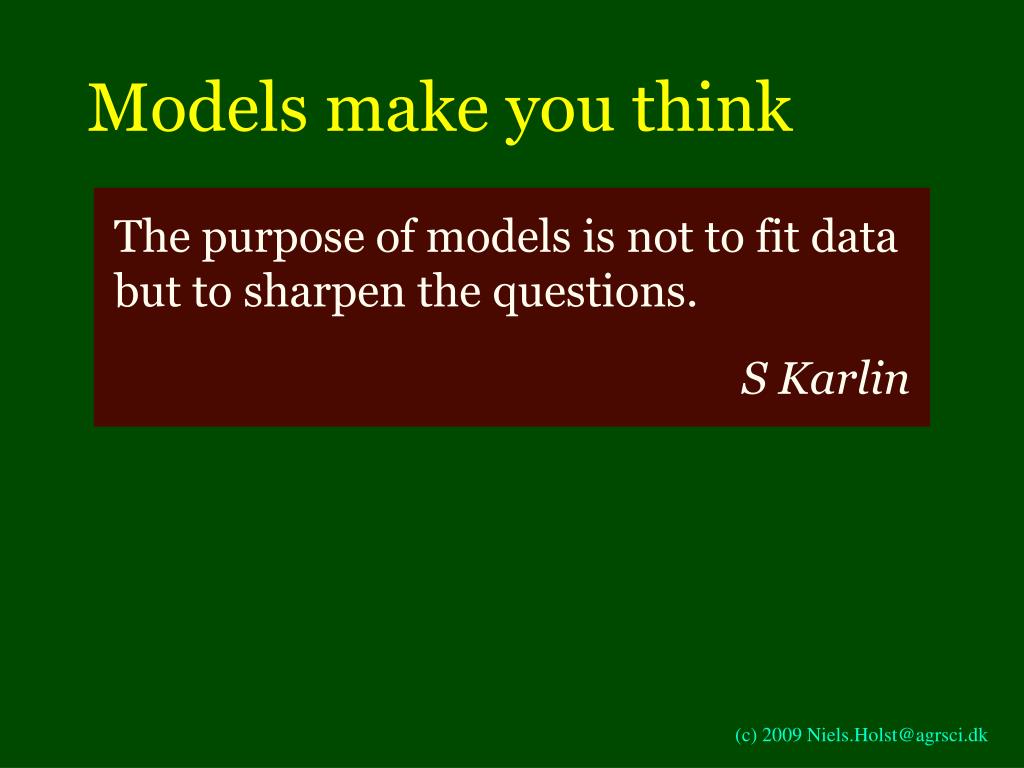 Models make you think

The purpose of models is not to fit data but to sharpen the questions.

S Karlin

(c) 2009 Niels.Holst@agrsci.dk